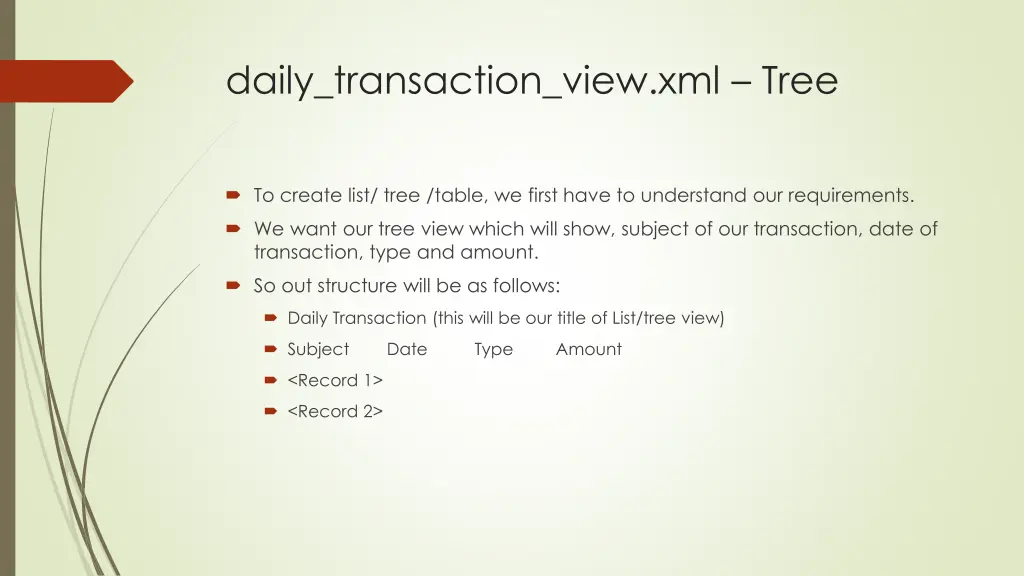 daily_transaction_view.xml – Tree

To create list/ tree /table, we first have to understand our requirements.

We want our tree view which will show, subject of our transaction, date of transaction, type and amount.

So out structure will be as follows:

Daily Transaction (this will be our title of List/tree view)

Subject Date Type Amount

<Record 1>

<Record 2>